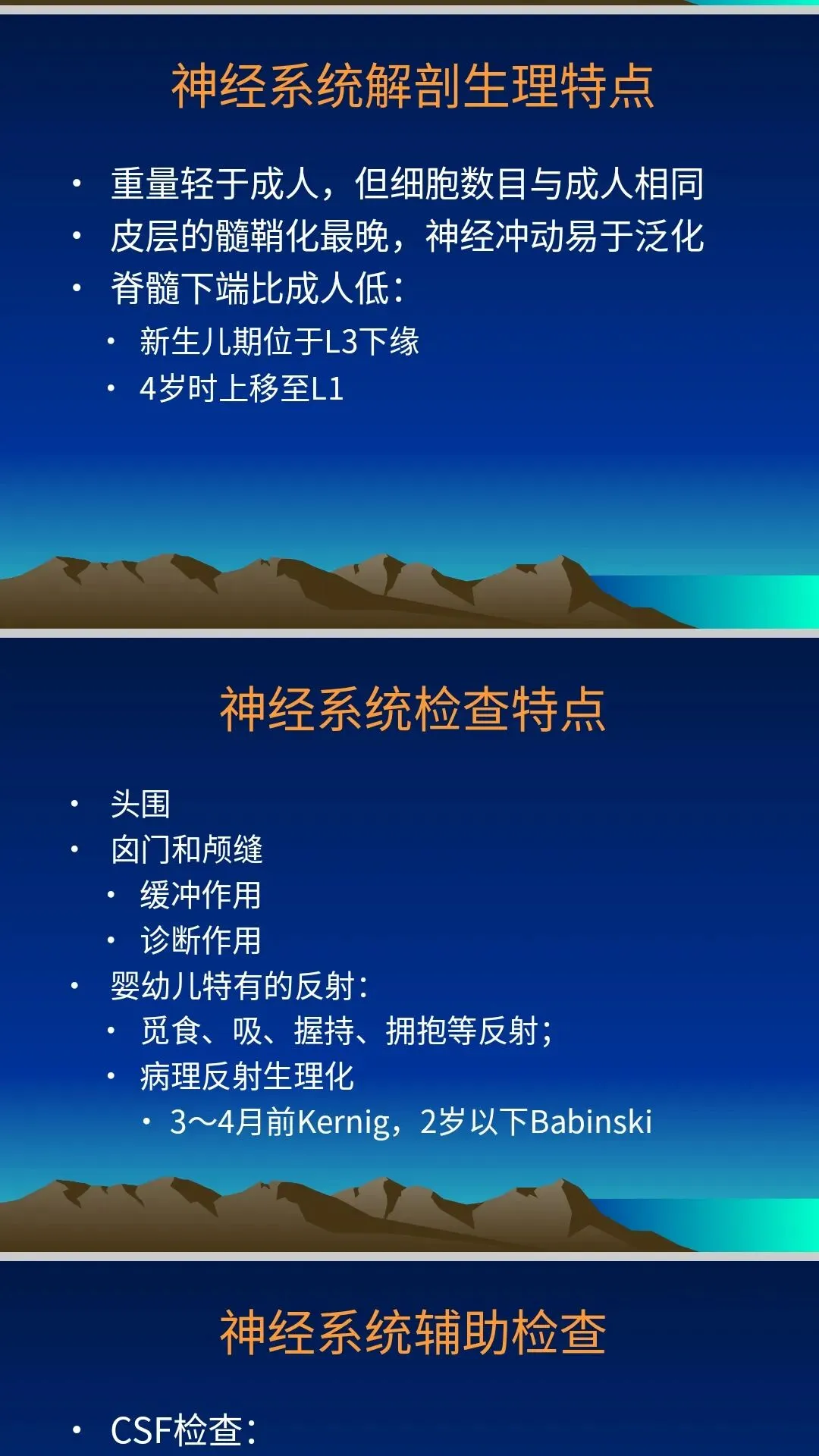 神经系统解剖生理特点

• 重量轻于成人，但细胞数目与成人相同
• 皮层的髓鞘化最晚，神经冲动易于泛化
• 脊髓下端比成人低：
  • 新生儿期位于L3下缘
  • 4岁时上移至L1

神经系统检查特点

• 头围
• 囟门和颅缝
  • 缓冲作用
  • 诊断作用
• 婴幼儿特有的反射：
  • 觅食、吸、握持、拥抱等反射；
  • 病理反射生理化
    • 3～4月前Kernig，2岁以下Babinski

神经系统辅助检查

• CSF检查：